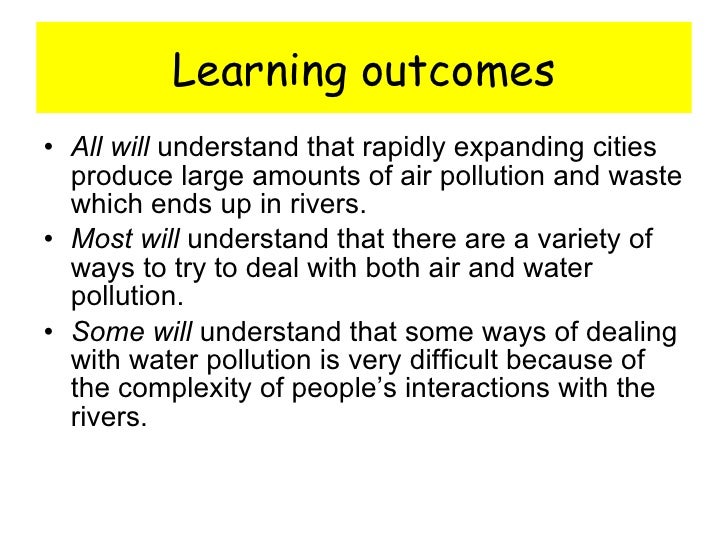 Learning outcomes

• All will understand that rapidly expanding cities produce large amounts of air pollution and waste which ends up in rivers.
• Most will understand that there are a variety of ways to try to deal with both air and water pollution.
• Some will understand that some ways of dealing with water pollution is very difficult because of the complexity of people's interactions with the rivers.